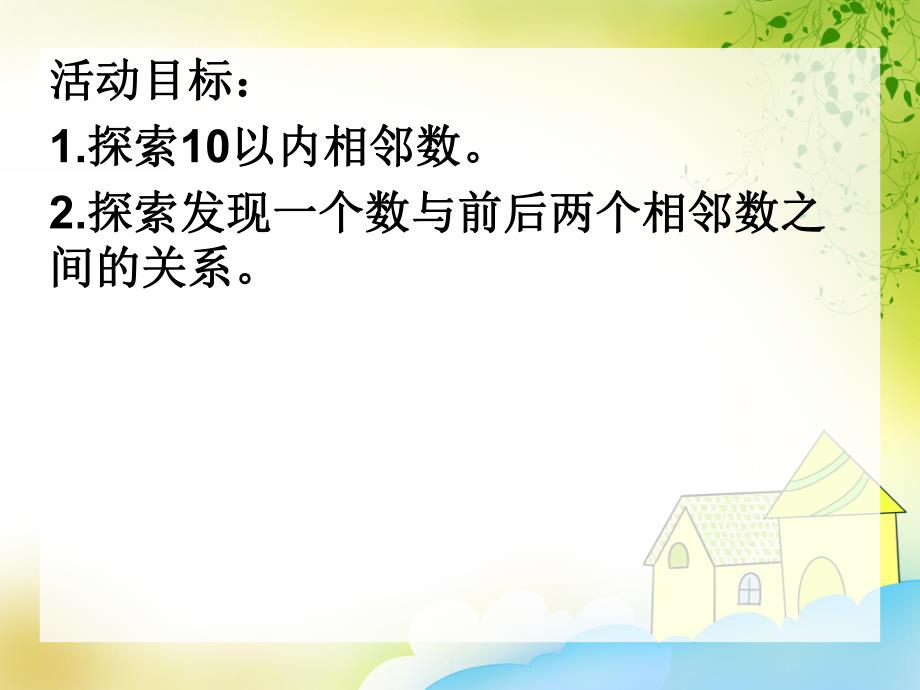 活动目标：

1.探索10以内相邻数。

2.探索发现一个数与前后两个相邻数之间的关系。